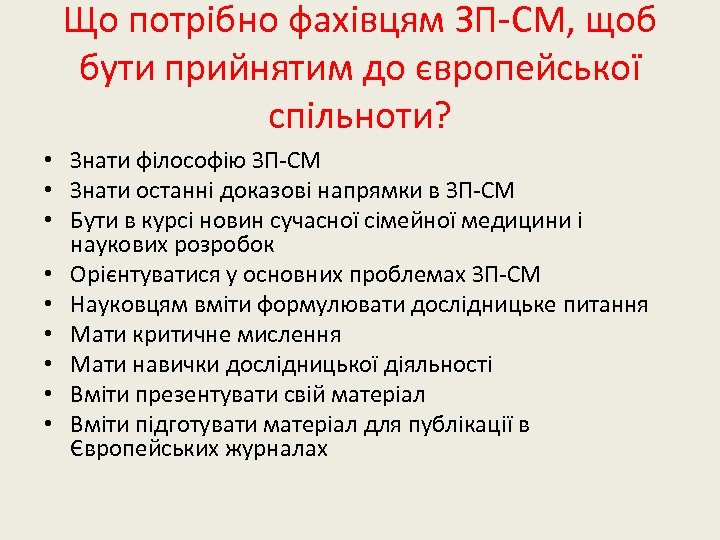 Що потрібно фахівцям ЗП-СМ, щоб бути прийнятим до європейської спільноти?

• Знати філософію ЗП-СМ
• Знати останні доказові напрямки в ЗП-СМ
• Бути в курсі новин сучасної сімейної медицини і наукових розробок
• Орієнтуватися у основних проблемах ЗП-СМ
• Науковцям вміти формулювати дослідницьке питання
• Мати критичне мислення
• Мати навички дослідницької діяльності
• Вміти презентувати свій матеріал
• Вміти підготувати матеріал для публікації в Європейських журналах